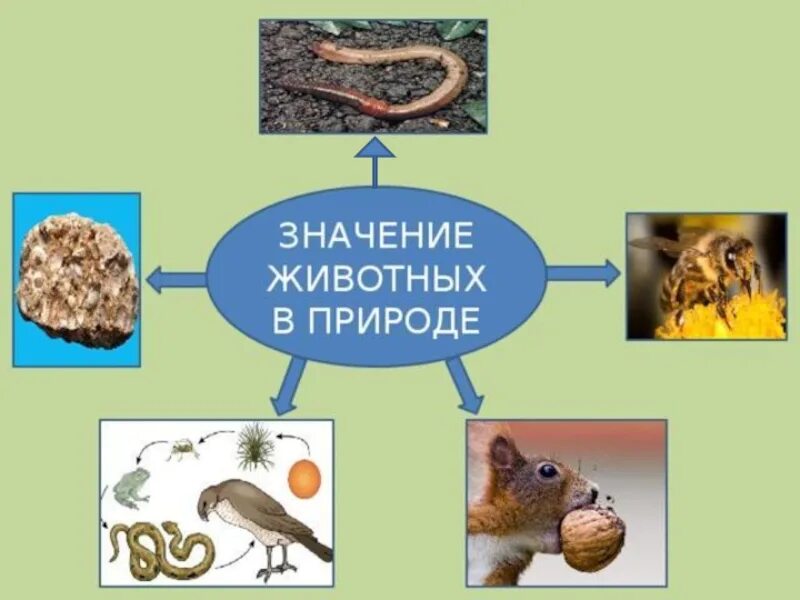 ЗНАЧЕНИЕ ЖИВОТНЫХ В ПРИРОДЕ